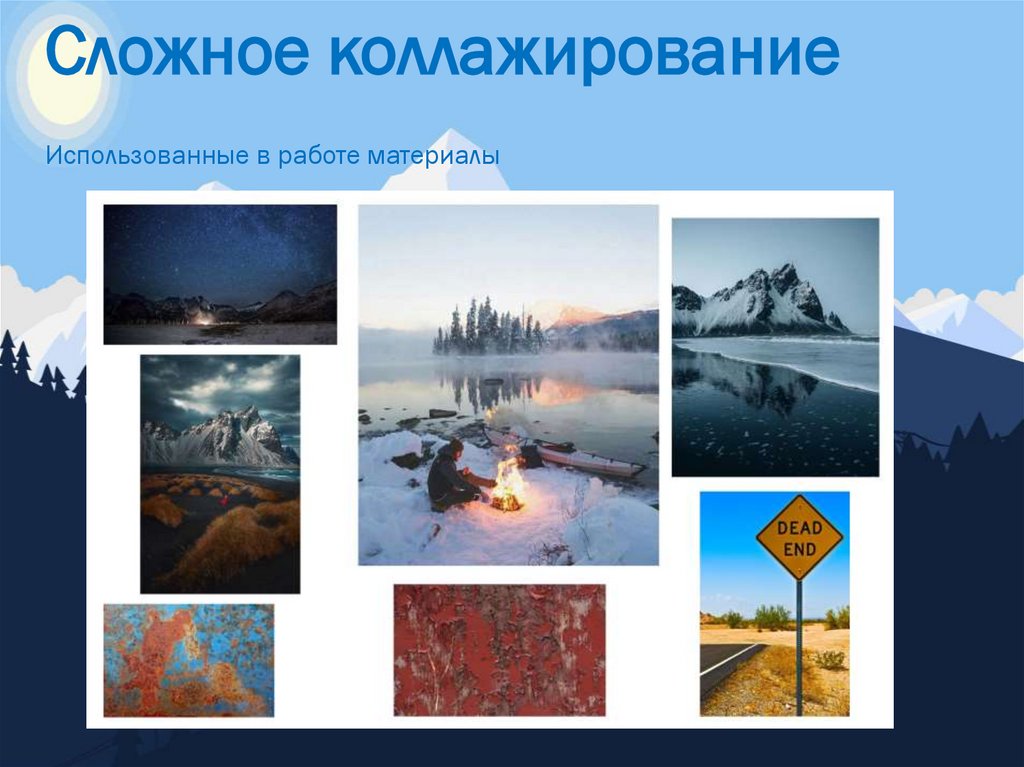 Сложное коллажирование

Использованные в работе материалы

DEAD END